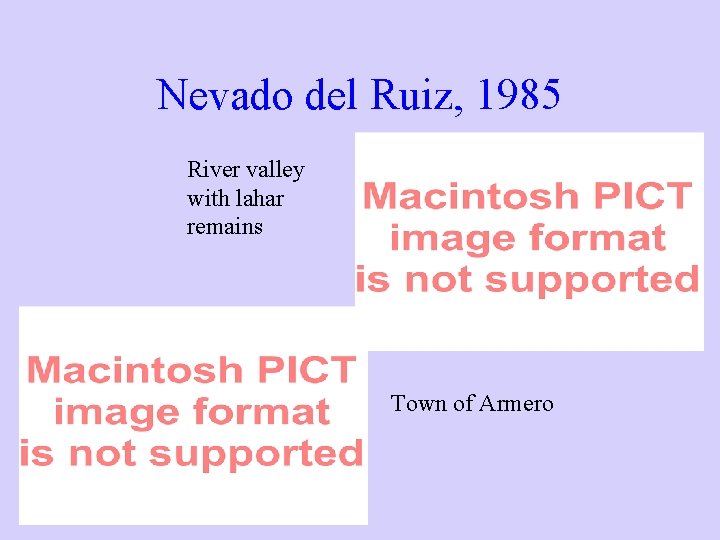 Nevado del Ruiz, 1985

River valley with lahar remains

Macintosh PICT image format is not supported

Macintosh PICT image format is not supported

Town of Armero